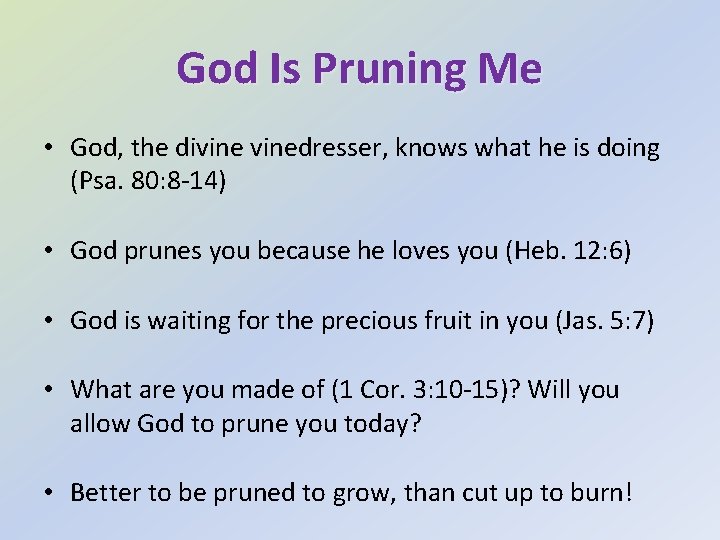 God Is Pruning Me

• God, the divine vinedresser, knows what he is doing (Psa. 80:8-14)

• God prunes you because he loves you (Heb. 12:6)

• God is waiting for the precious fruit in you (Jas. 5:7)

• What are you made of (1 Cor. 3:10-15)? Will you allow God to prune you today?

• Better to be pruned to grow, than cut up to burn!